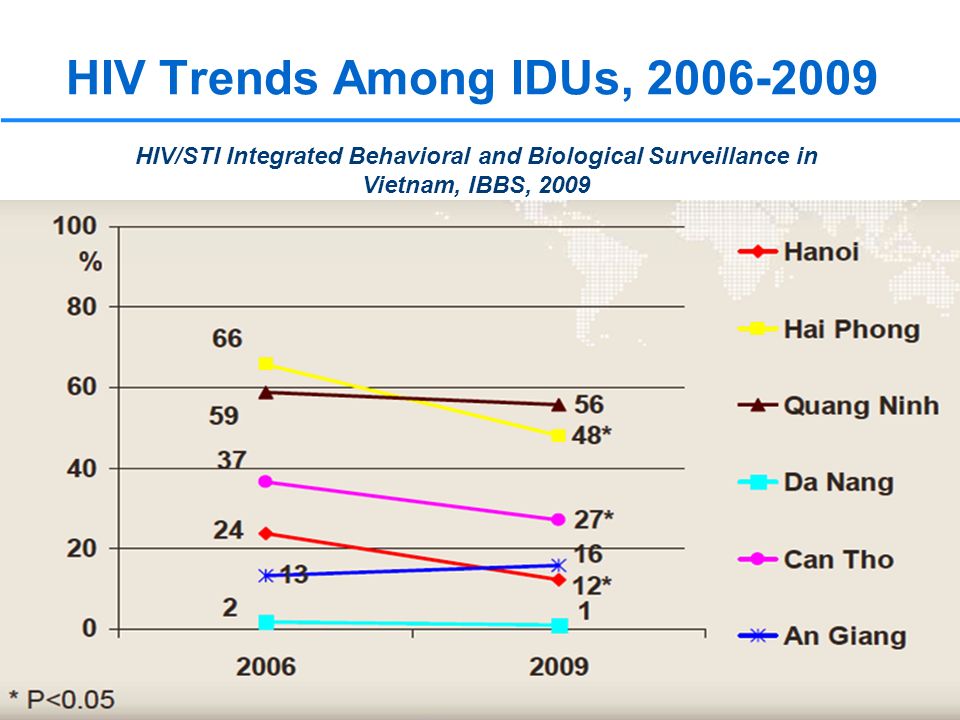 HIV Trends Among IDUs, 2006-2009

HIV/STI Integrated Behavioral and Biological Surveillance in Vietnam, IBBS, 2009

100
%
80
60
40
20
0

66
59
37
24
13
2

56
48*
27*
16
12*
1

2006
2009

Hanoi
Hai Phong
Quang Ninh
Da Nang
Can Tho
An Giang

* P<0.05